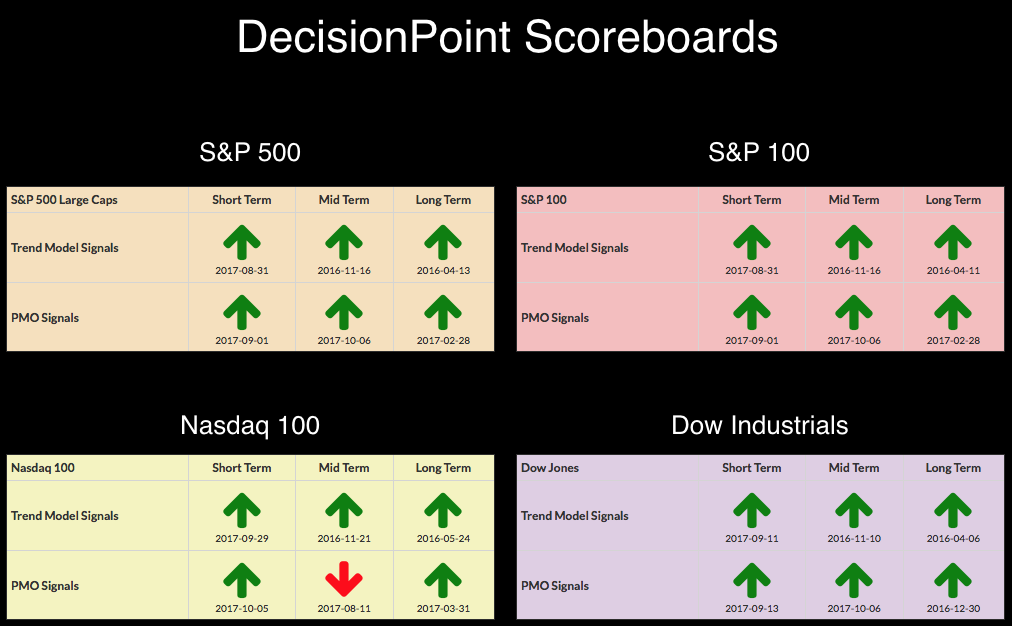 DecisionPoint Scoreboards

S&P 500

| S&P 500 Large Caps | Short Term | Mid Term | Long Term |
|---|---|---|---|
| Trend Model Signals | 2017-08-31 | 2016-11-16 | 2016-04-13 |
| PMO Signals | 2017-09-01 | 2017-10-06 | 2017-02-28 |

S&P 100

| S&P 100 | Short Term | Mid Term | Long Term |
|---|---|---|---|
| Trend Model Signals | 2017-08-31 | 2016-11-16 | 2016-04-11 |
| PMO Signals | 2017-09-01 | 2017-10-06 | 2017-02-28 |

Nasdaq 100

| Nasdaq 100 | Short Term | Mid Term | Long Term |
|---|---|---|---|
| Trend Model Signals | 2017-09-29 | 2016-11-21 | 2016-05-24 |
| PMO Signals | 2017-10-05 | 2017-08-11 | 2017-03-31 |

Dow Industrials

| Dow Jones | Short Term | Mid Term | Long Term |
|---|---|---|---|
| Trend Model Signals | 2017-09-11 | 2016-11-10 | 2016-04-06 |
| PMO Signals | 2017-09-13 | 2017-10-06 | 2016-12-30 |